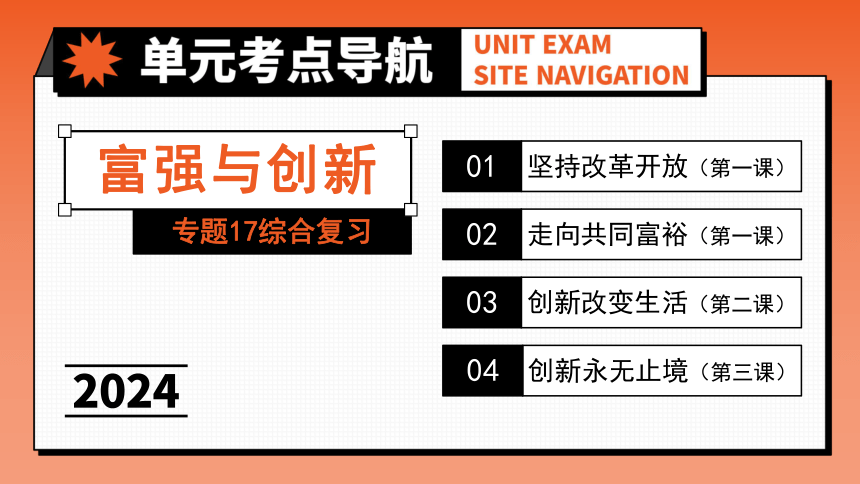 单元考点导航

UNIT EXAM
SITE NAVIGATION

富强与创新

专题17综合复习

2024

01 坚持改革开放（第一课）

02 走向共同富裕（第一课）

03 创新改变生活（第二课）

04 创新永无止境（第三课）